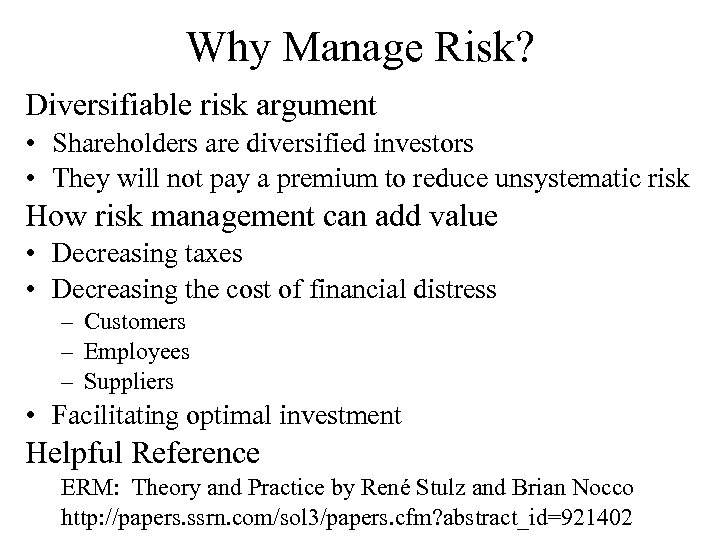 Why Manage Risk?

Diversifiable risk argument

• Shareholders are diversified investors
• They will not pay a premium to reduce unsystematic risk

How risk management can add value

• Decreasing taxes
• Decreasing the cost of financial distress
– Customers
– Employees
– Suppliers
• Facilitating optimal investment

Helpful Reference

ERM: Theory and Practice by René Stulz and Brian Nocco
http://papers.ssrn.com/sol3/papers.cfm?abstract_id=921402